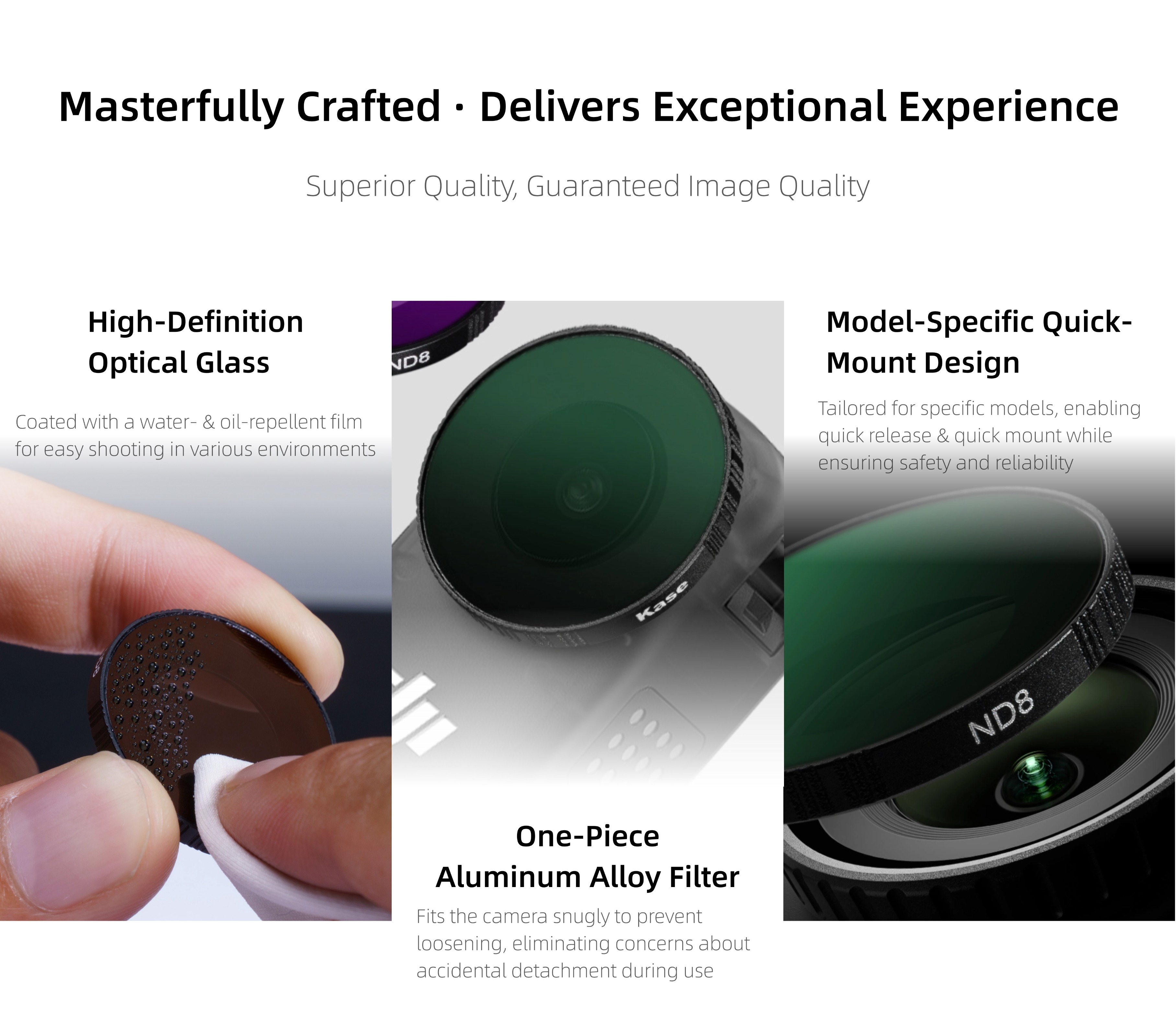 Masterfully Crafted · Delivers Exceptional Experience

Superior Quality, Guaranteed Image Quality

High-Definition Optical Glass

Coated with a water- & oil-repellent film for easy shooting in various environments

ND8

Kase

One-Piece Aluminum Alloy Filter

Fits the camera snugly to prevent loosening, eliminating concerns about accidental detachment during use

Model-Specific Quick-Mount Design

Tailored for specific models, enabling quick release & quick mount while ensuring safety and reliability

ND8